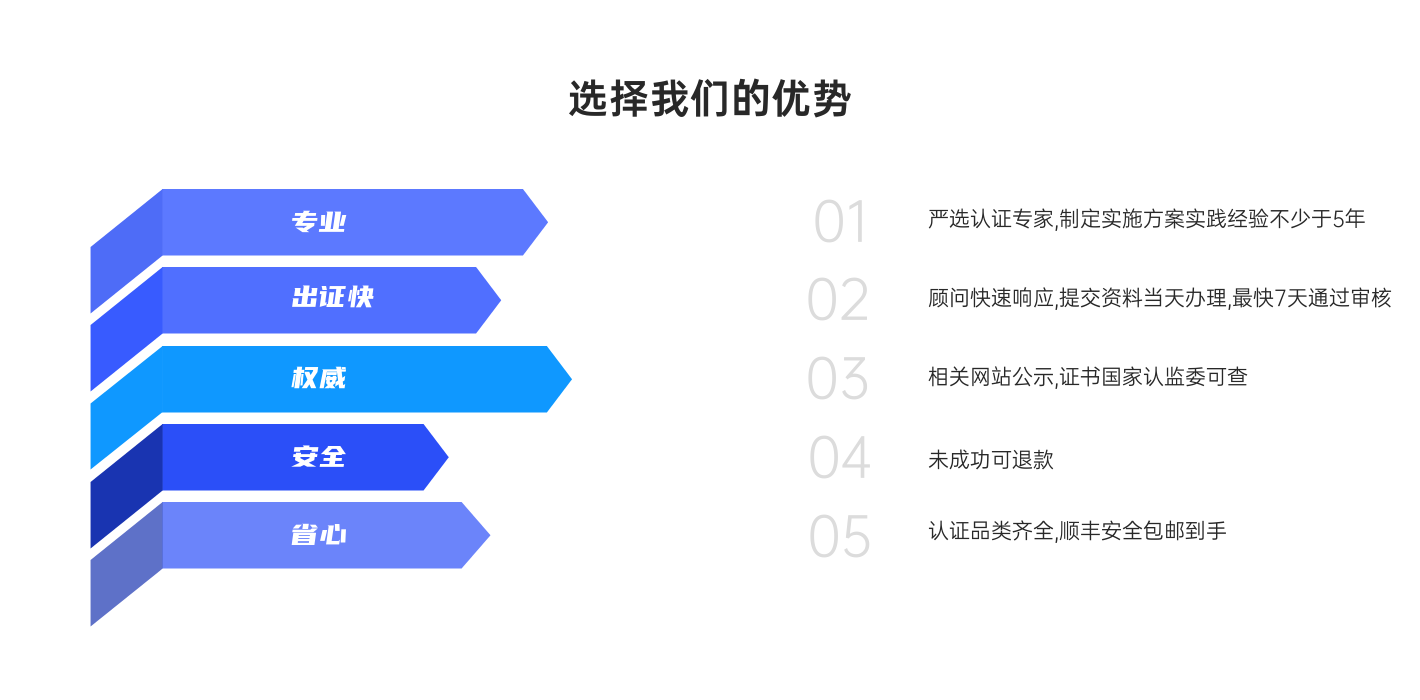 选择我们的优势

专业

出证快

权威

安全

省心

01 严选认证专家,制定实施方案实践经验不少于5年

02 顾问快速响应,提交资料当天办理,最快7天通过审核

03 相关网站公示,证书国家认监委可查

04 未成功可退款

05 认证品类齐全,顺丰安全包邮到手